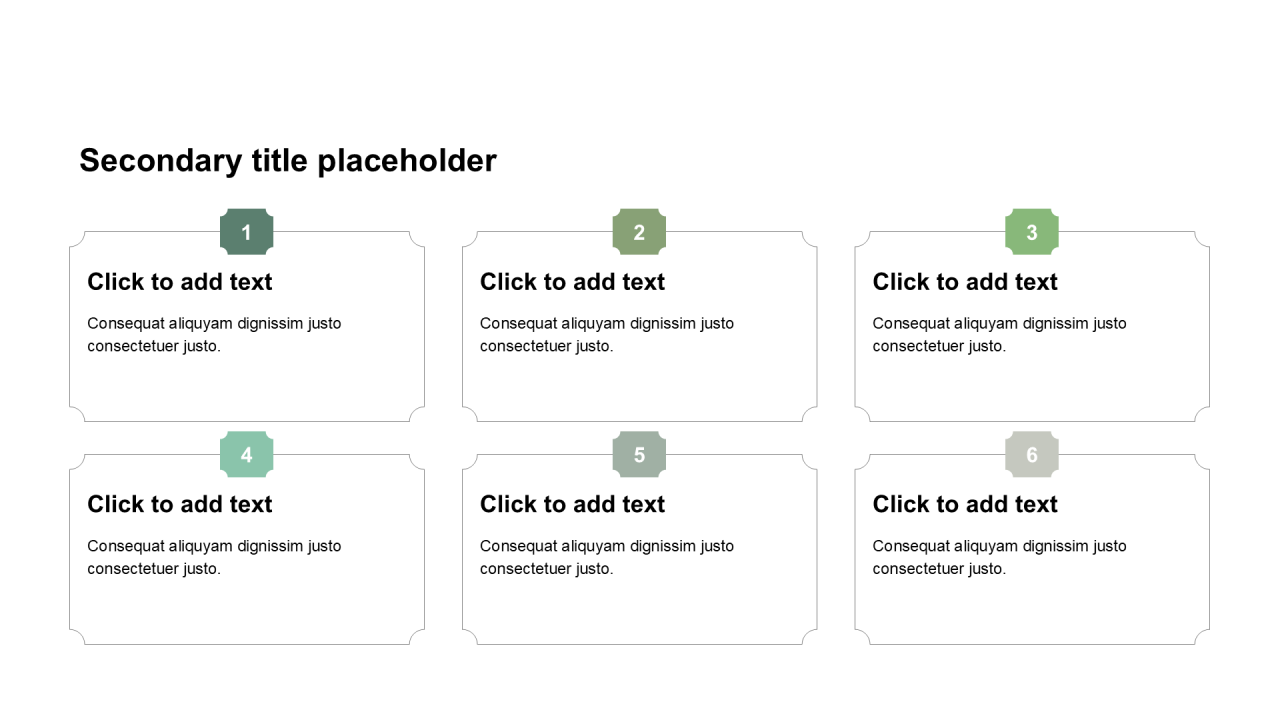 Secondary title placeholder

1

Click to add text

Consequat aliquyam dignissim justo consectetuer justo.

2

Click to add text

Consequat aliquyam dignissim justo consectetuer justo.

3

Click to add text

Consequat aliquyam dignissim justo consectetuer justo.

4

Click to add text

Consequat aliquyam dignissim justo consectetuer justo.

5

Click to add text

Consequat aliquyam dignissim justo consectetuer justo.

6

Click to add text

Consequat aliquyam dignissim justo consectetuer justo.